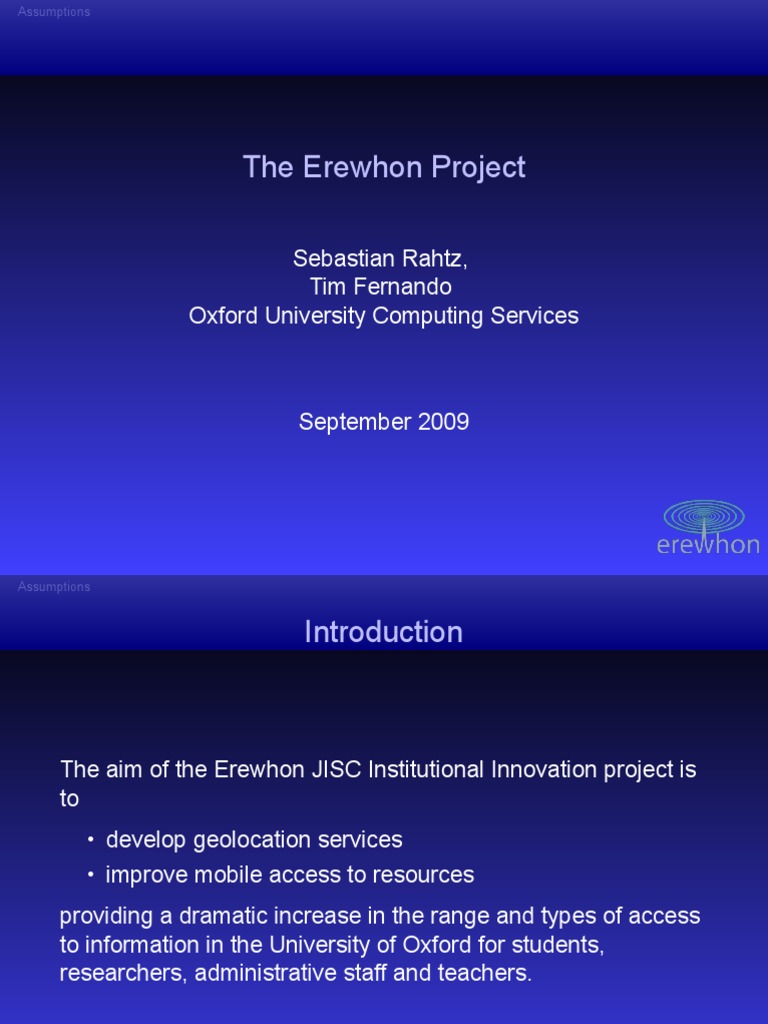 Assumptions

The Erewhon Project

Sebastian Rahtz,
Tim Fernando
Oxford University Computing Services

September 2009

erewhon

Assumptions

Introduction

The aim of the Erewhon JISC Institutional Innovation project is to

• develop geolocation services
• improve mobile access to resources

providing a dramatic increase in the range and types of access to information in the University of Oxford for students, researchers, administrative staff and teachers.